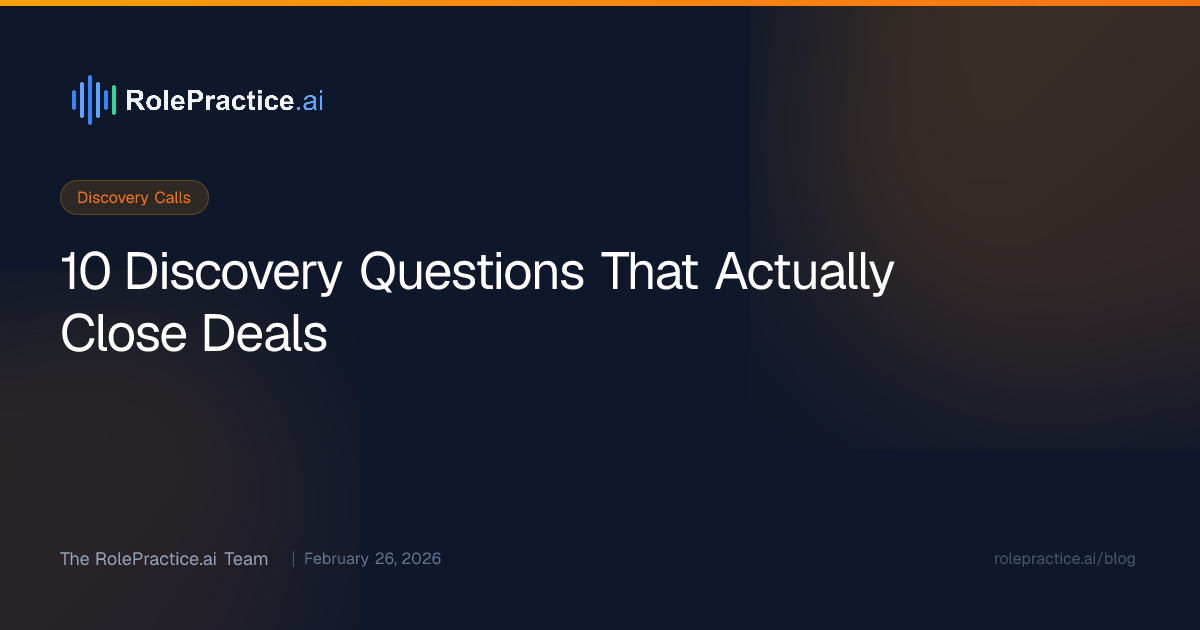 RolePractice.ai

Discovery Calls

10 Discovery Questions That Actually Close Deals

The RolePractice.ai Team | February 26, 2026

rolepractice.ai/blog